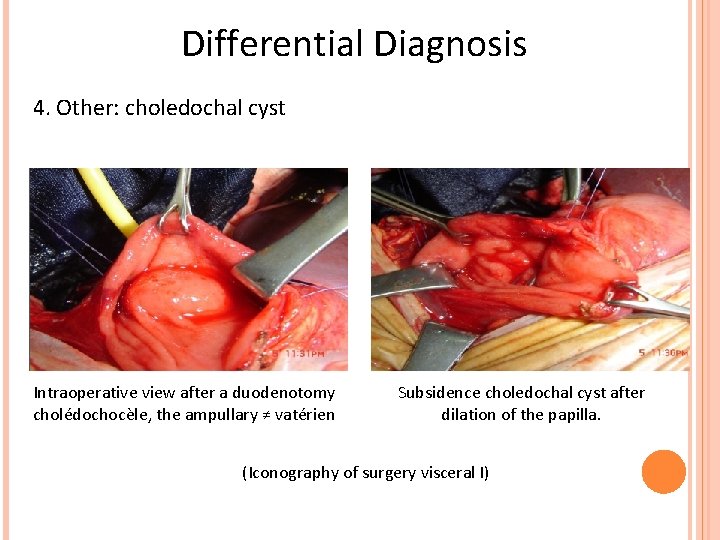 Differential Diagnosis

4. Other: choledochal cyst

11:31PM

5 11:30PM

Intraoperative view after a duodenotomy cholédochocèle, the ampullary ≠ vatérien

Subsidence choledochal cyst after dilation of the papilla.

(Iconography of surgery visceral I)